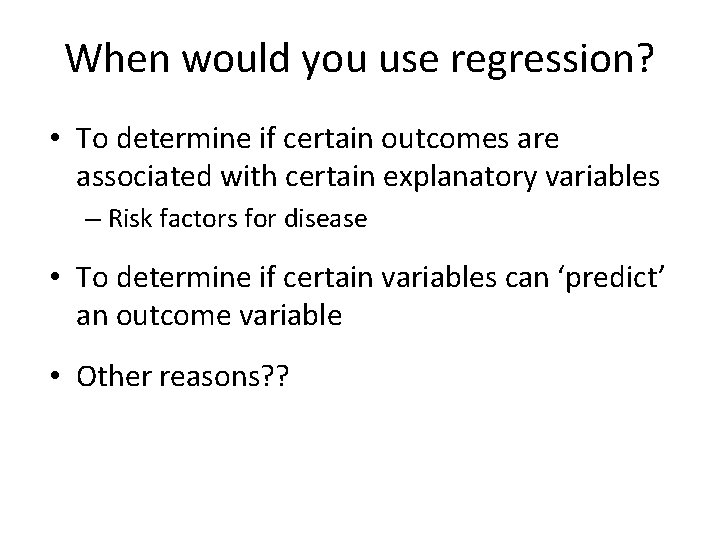 When would you use regression?

• To determine if certain outcomes are associated with certain explanatory variables
– Risk factors for disease

• To determine if certain variables can ‘predict’ an outcome variable

• Other reasons??